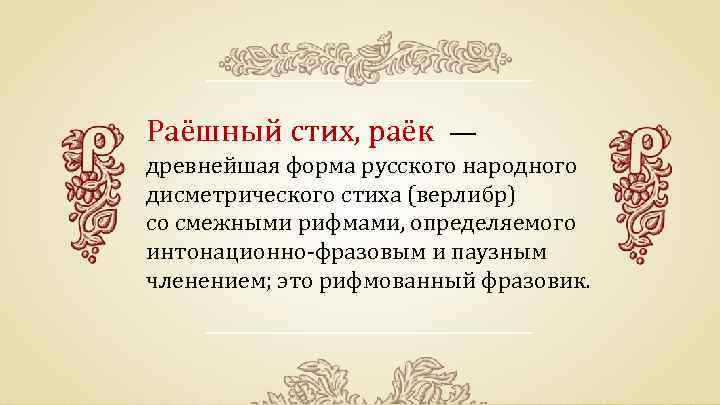 Р

Раёшный стих, раёк — древнейшая форма русского народного дисметрического стиха (верлибр) со смежными рифмами, определяемого интонационно-фразовым и паузным членением; это рифмованный фразовик.

Р